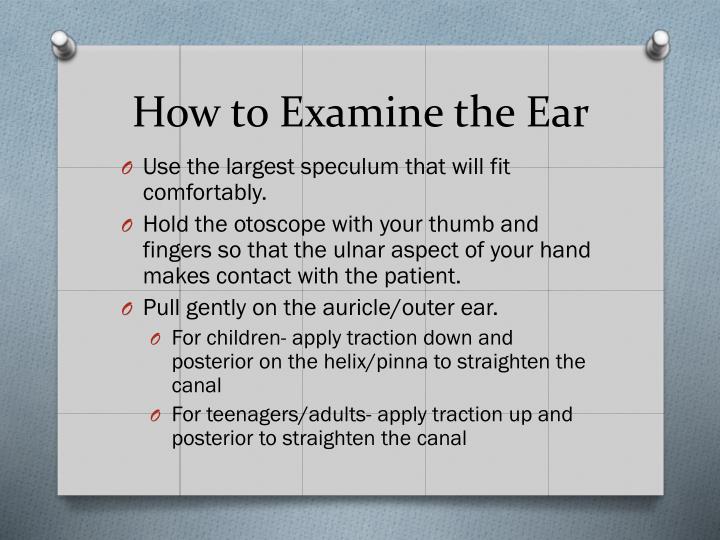 How to Examine the Ear

O Use the largest speculum that will fit comfortably.

O Hold the otoscope with your thumb and fingers so that the ulnar aspect of your hand makes contact with the patient.

O Pull gently on the auricle/outer ear.

O For children- apply traction down and posterior on the helix/pinna to straighten the canal

O For teenagers/adults- apply traction up and posterior to straighten the canal